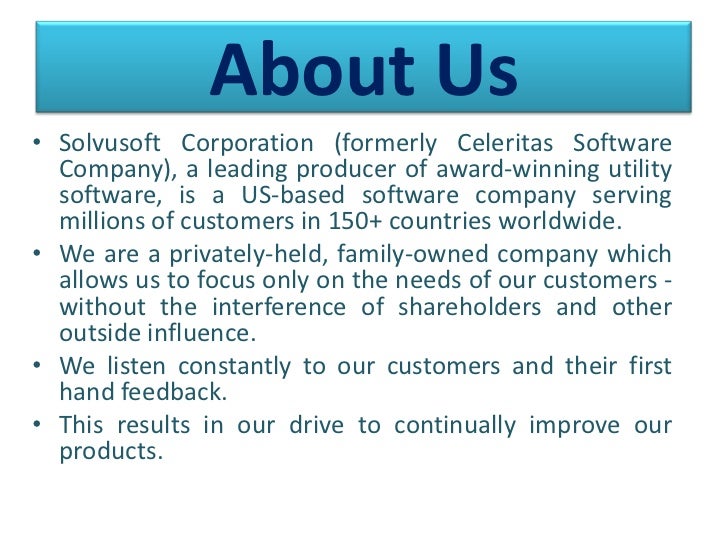 About Us

• Solvusoft Corporation (formerly Celeritas Software Company), a leading producer of award-winning utility software, is a US-based software company serving millions of customers in 150+ countries worldwide.

• We are a privately-held, family-owned company which allows us to focus only on the needs of our customers - without the interference of shareholders and other outside influence.

• We listen constantly to our customers and their first hand feedback.

• This results in our drive to continually improve our products.